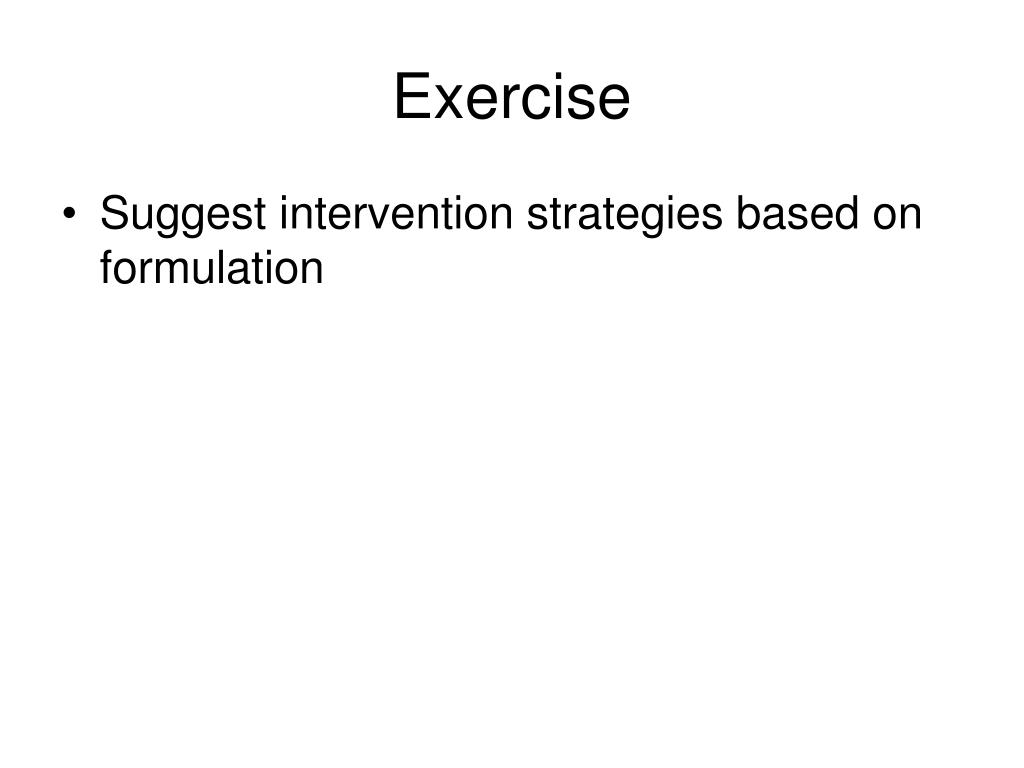 Exercise

• Suggest intervention strategies based on formulation